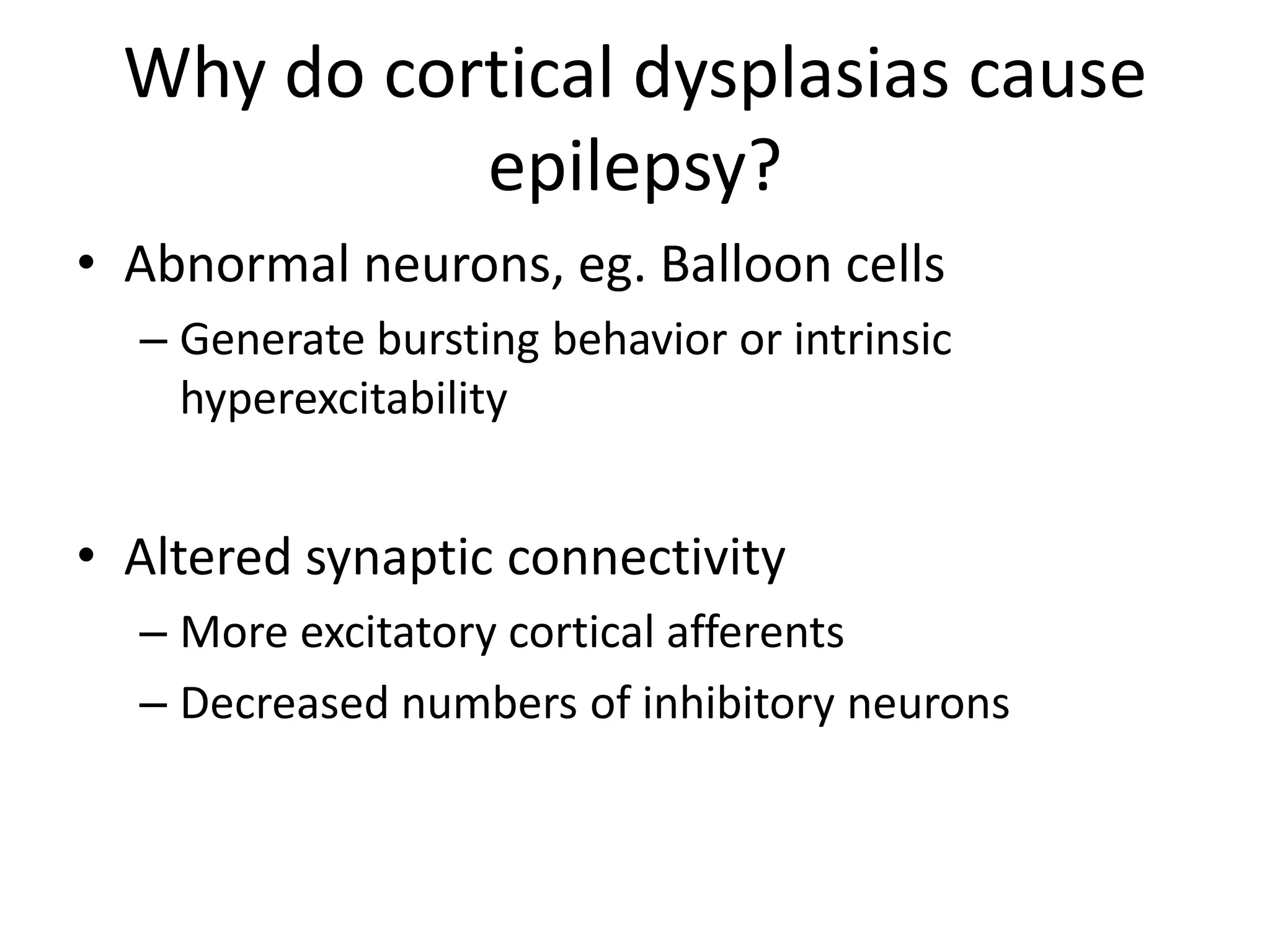 Why do cortical dysplasias cause epilepsy?

• Abnormal neurons, eg. Balloon cells
  – Generate bursting behavior or intrinsic hyperexcitability

• Altered synaptic connectivity
  – More excitatory cortical afferents
  – Decreased numbers of inhibitory neurons